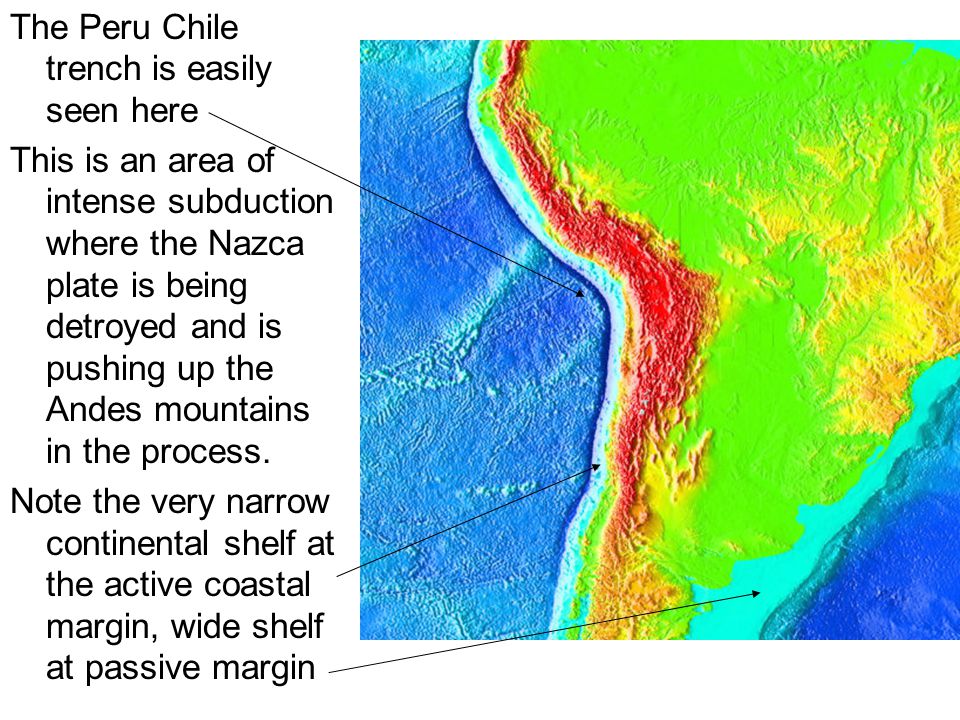 The Peru Chile trench is easily seen here

This is an area of intense subduction where the Nazca plate is being detroyed and is pushing up the Andes mountains in the process.

Note the very narrow continental shelf at the active coastal margin, wide shelf at passive margin